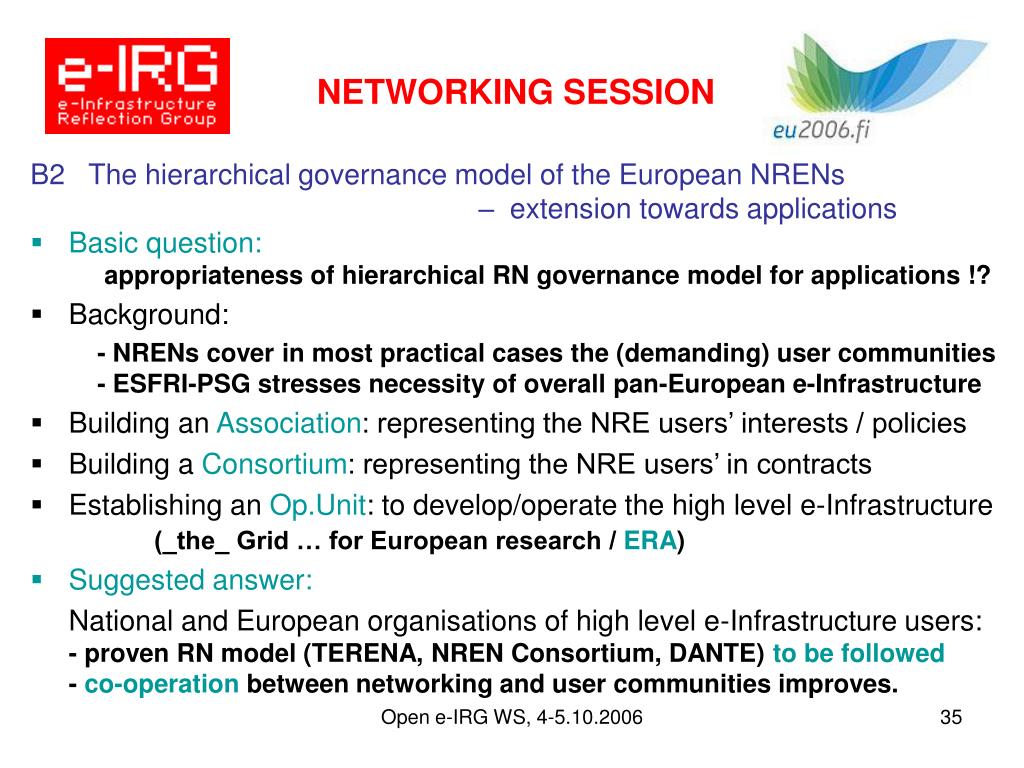 e-IRG
e-Infrastructure Reflection Group

NETWORKING SESSION

eu2006.fi

B2 The hierarchical governance model of the European NRENs – extension towards applications

▪ Basic question:
appropriateness of hierarchical RN governance model for applications !?

▪ Background:
- NRENs cover in most practical cases the (demanding) user communities
- ESFRI-PSG stresses necessity of overall pan-European e-Infrastructure

▪ Building an Association: representing the NRE users' interests / policies

▪ Building a Consortium: representing the NRE users' in contracts

▪ Establishing an Op.Unit: to develop/operate the high level e-Infrastructure
(_the_ Grid … for European research / ERA)

▪ Suggested answer:
National and European organisations of high level e-Infrastructure users:
- proven RN model (TERENA, NREN Consortium, DANTE) to be followed
- co-operation between networking and user communities improves.

Open e-IRG WS, 4-5.10.2006

35